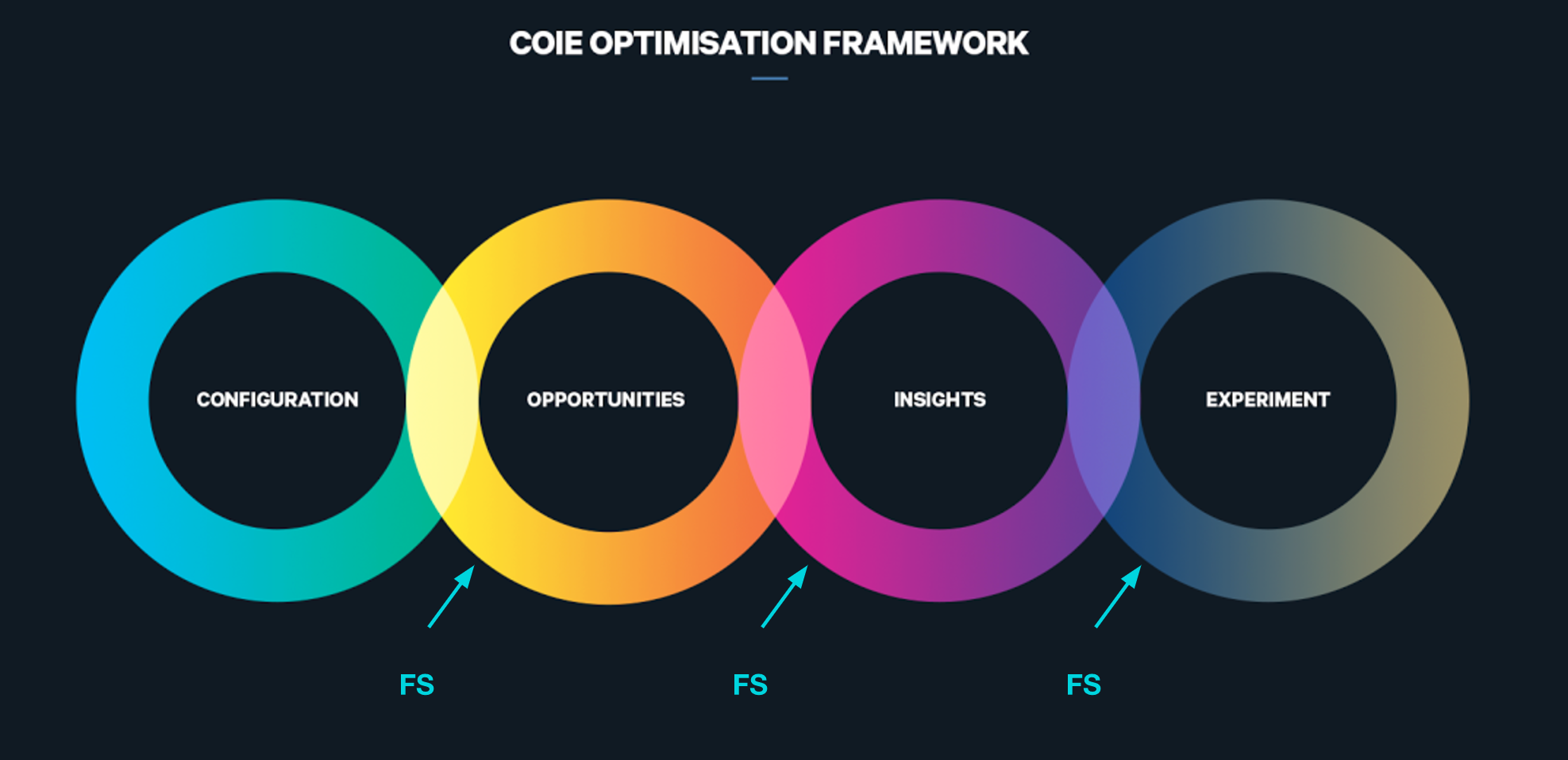 COIE OPTIMISATION FRAMEWORK

CONFIGURATION

OPPORTUNITIES

INSIGHTS

EXPERIMENT

FS

FS

FS